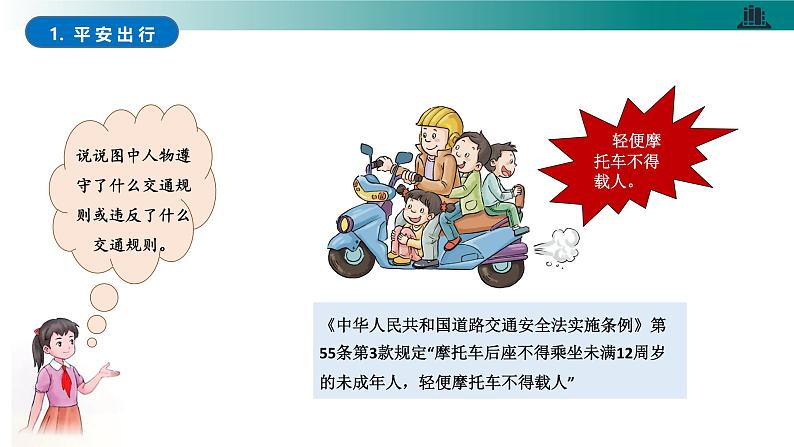 1. 平安出行

说说图中人物遵守了什么交通规则或违反了什么交通规则。

轻便摩托车不得载人。

《中华人民共和国道路交通安全法实施条例》第55条第3款规定“摩托车后座不得乘坐未满12周岁的未成年人，轻便摩托车不得载人”